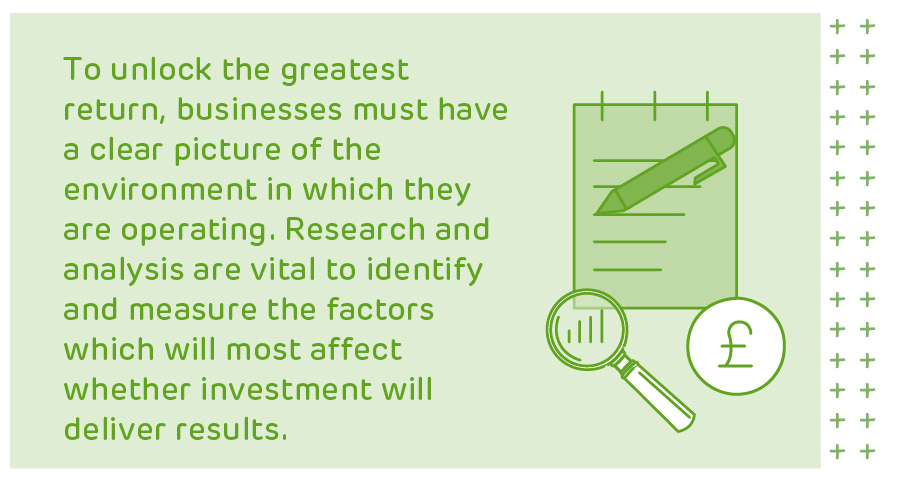 To unlock the greatest return, businesses must have a clear picture of the environment in which they are operating. Research and analysis are vital to identify and measure the factors which will most affect whether investment will deliver results.

£